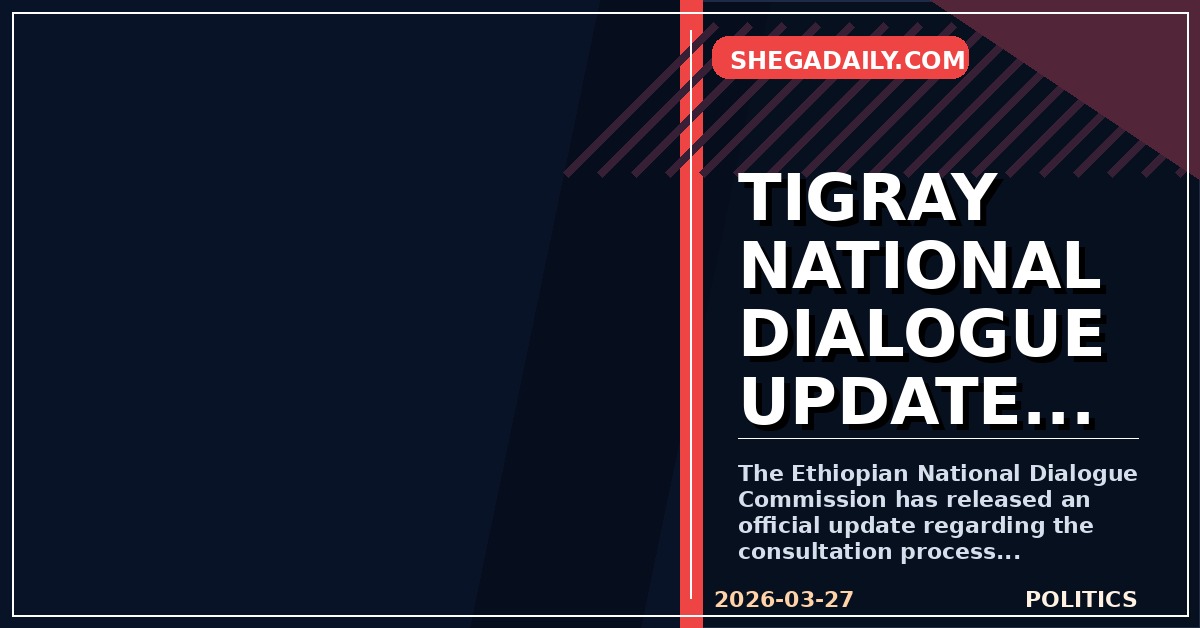 SHEGADAILY.COM

TIGRAY NATIONAL DIALOGUE UPDATE...

The Ethiopian National Dialogue Commission has released an official update regarding the consultation process...

2026-03-27

POLITICS